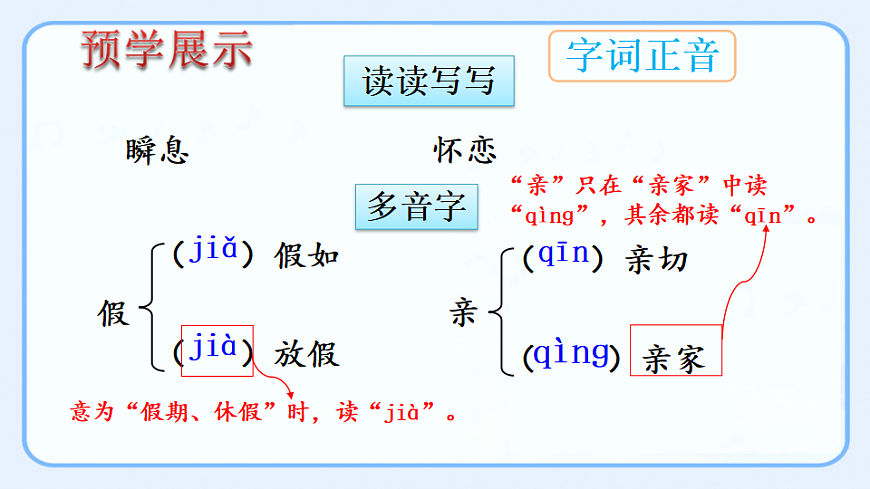 预学展示

字词正音

读读写写

瞬息　　怀恋

多音字

“亲”只在“亲家”中读“qìng”，其余都读“qīn”。

假
(jiǎ) 假如
(jià) 放假

亲
(qīn) 亲切
(qìng) 亲家

意为“假期、休假”时，读“jià”。